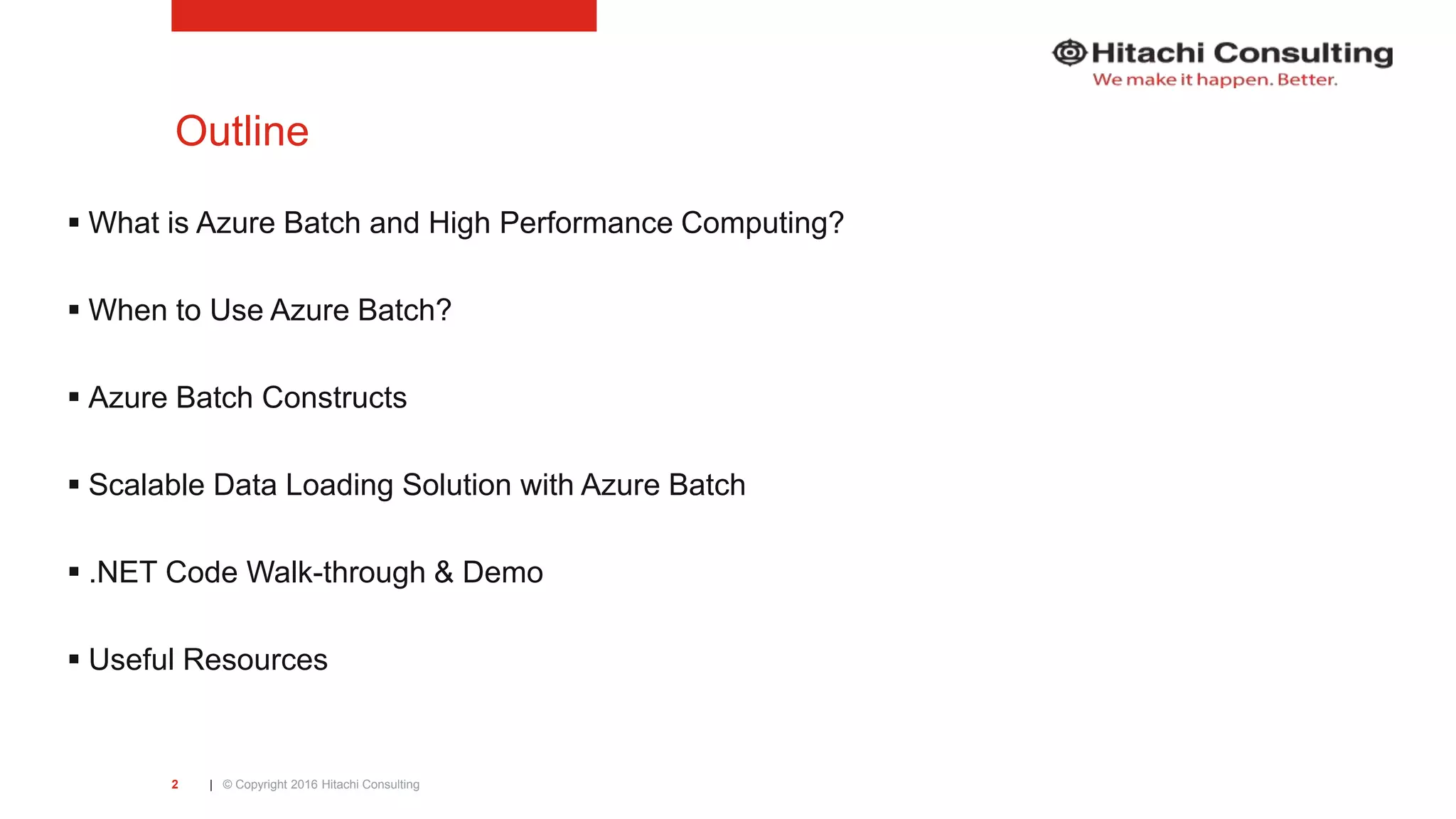 Hitachi Consulting
We make it happen. Better.

Outline

▪ What is Azure Batch and High Performance Computing?

▪ When to Use Azure Batch?

▪ Azure Batch Constructs

▪ Scalable Data Loading Solution with Azure Batch

▪ .NET Code Walk-through & Demo

▪ Useful Resources

2 | © Copyright 2016 Hitachi Consulting